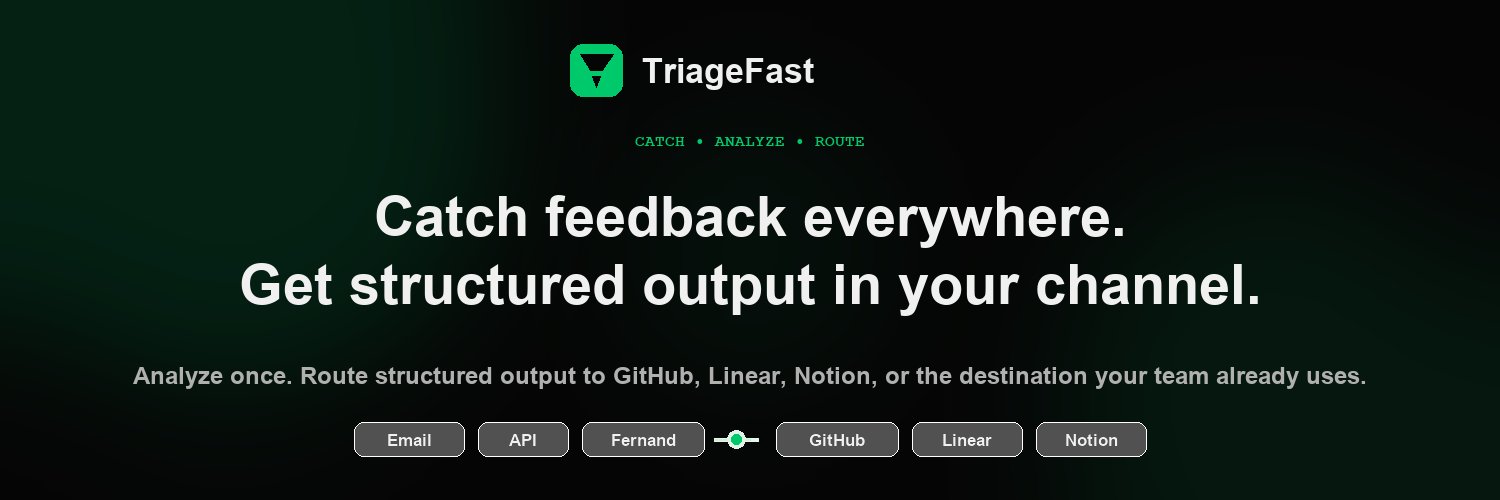 TriageFast

CATCH • ANALYZE • ROUTE

Catch feedback everywhere.
Get structured output in your channel.

Analyze once. Route structured output to GitHub, Linear, Notion, or the destination your team already uses.

Email API Fernand GitHub Linear Notion